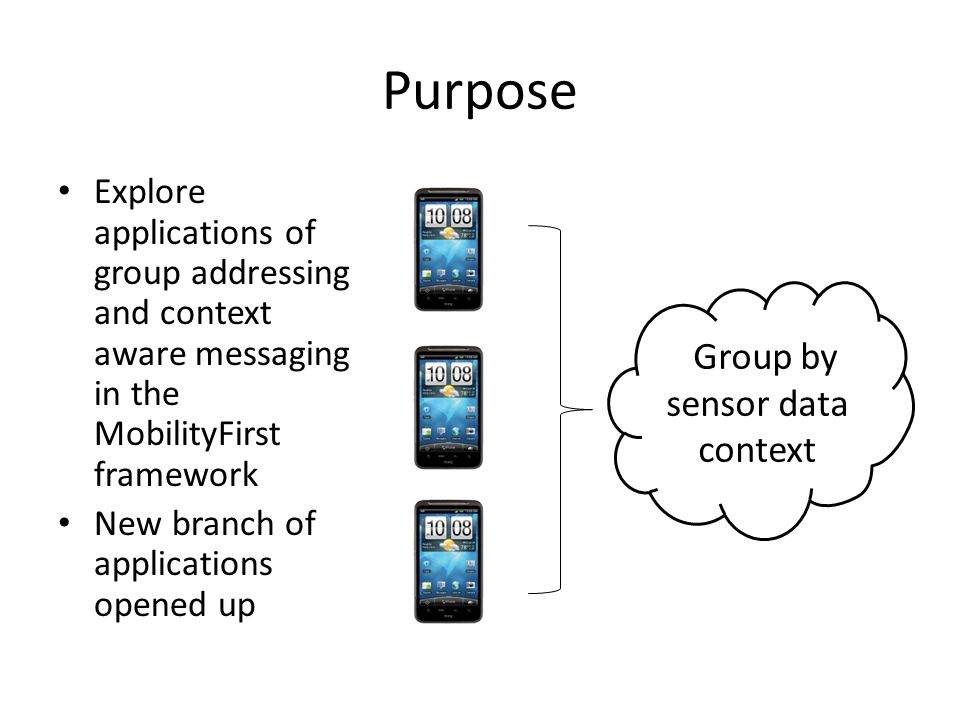 Purpose

• Explore applications of group addressing and context aware messaging in the MobilityFirst framework
• New branch of applications opened up

10 08

10 08

10 08

Group by sensor data context